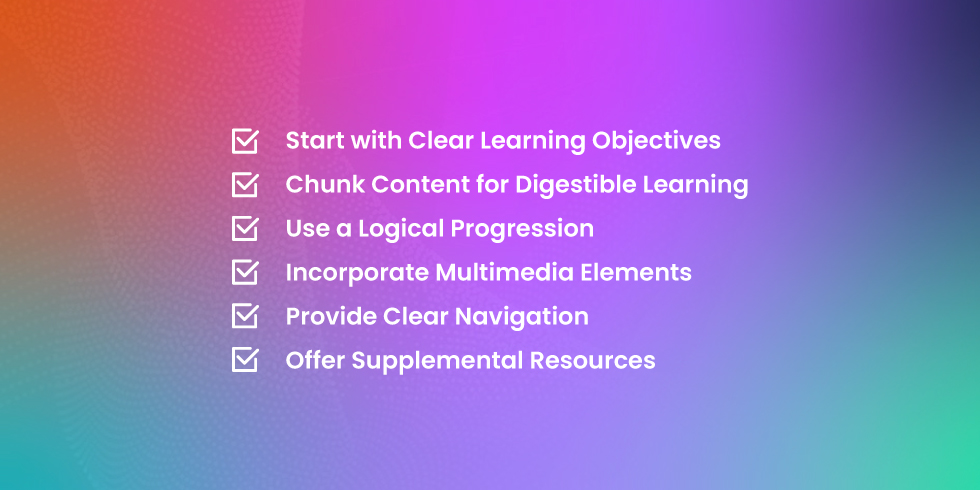 Start with Clear Learning Objectives
Chunk Content for Digestible Learning
Use a Logical Progression
Incorporate Multimedia Elements
Provide Clear Navigation
Offer Supplemental Resources